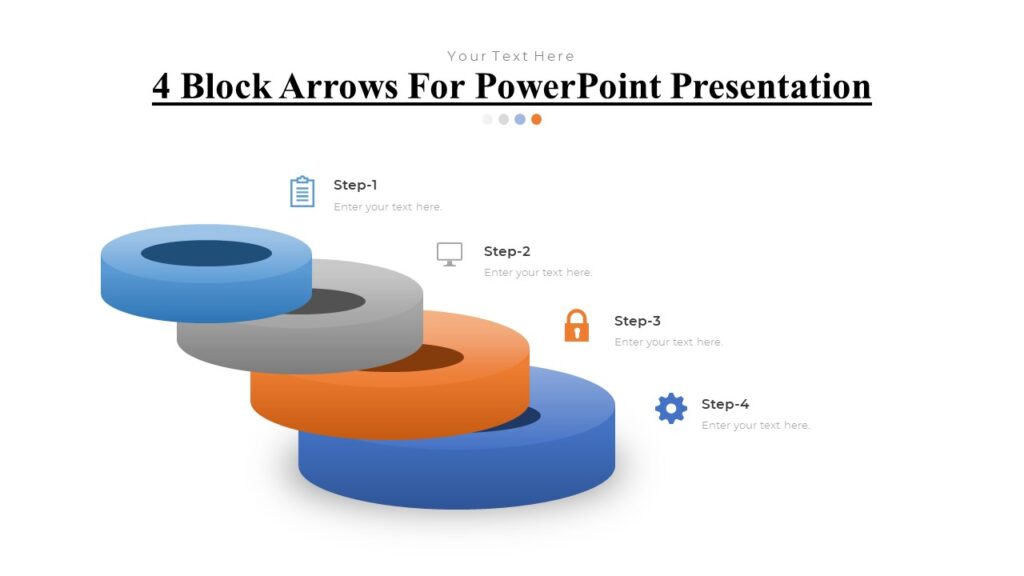 Your Text Here

4 Block Arrows For PowerPoint Presentation

Step-1
Enter your text here.

Step-2
Enter your text here.

Step-3
Enter your text here.

Step-4
Enter your text here.